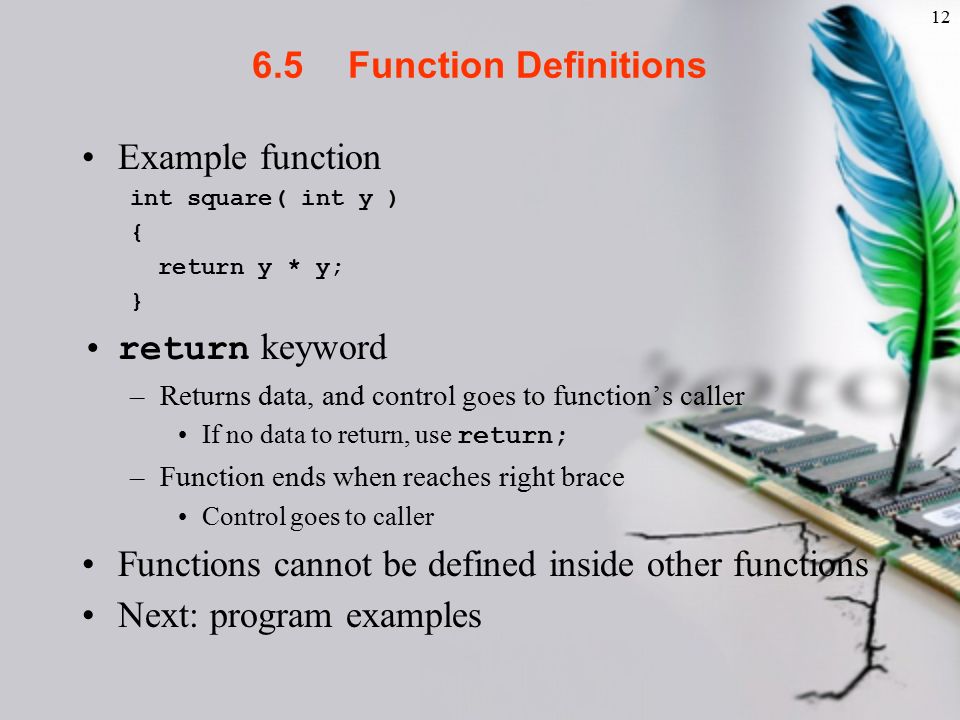 12

6.5 Function Definitions

• Example function
int square( int y )
{
return y * y;
}

• return keyword
– Returns data, and control goes to function's caller
• If no data to return, use return;
– Function ends when reaches right brace
• Control goes to caller

• Functions cannot be defined inside other functions
• Next: program examples